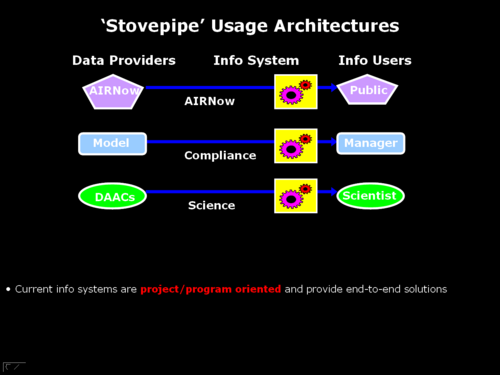 ‘Stovepipe’ Usage Architectures

Data Providers

Info System

Info Users

AIRNow

AIRNow

Public

Model

Compliance

Manager

DAACs

Science

Scientist

• Current info systems are project/program oriented and provide end-to-end solutions